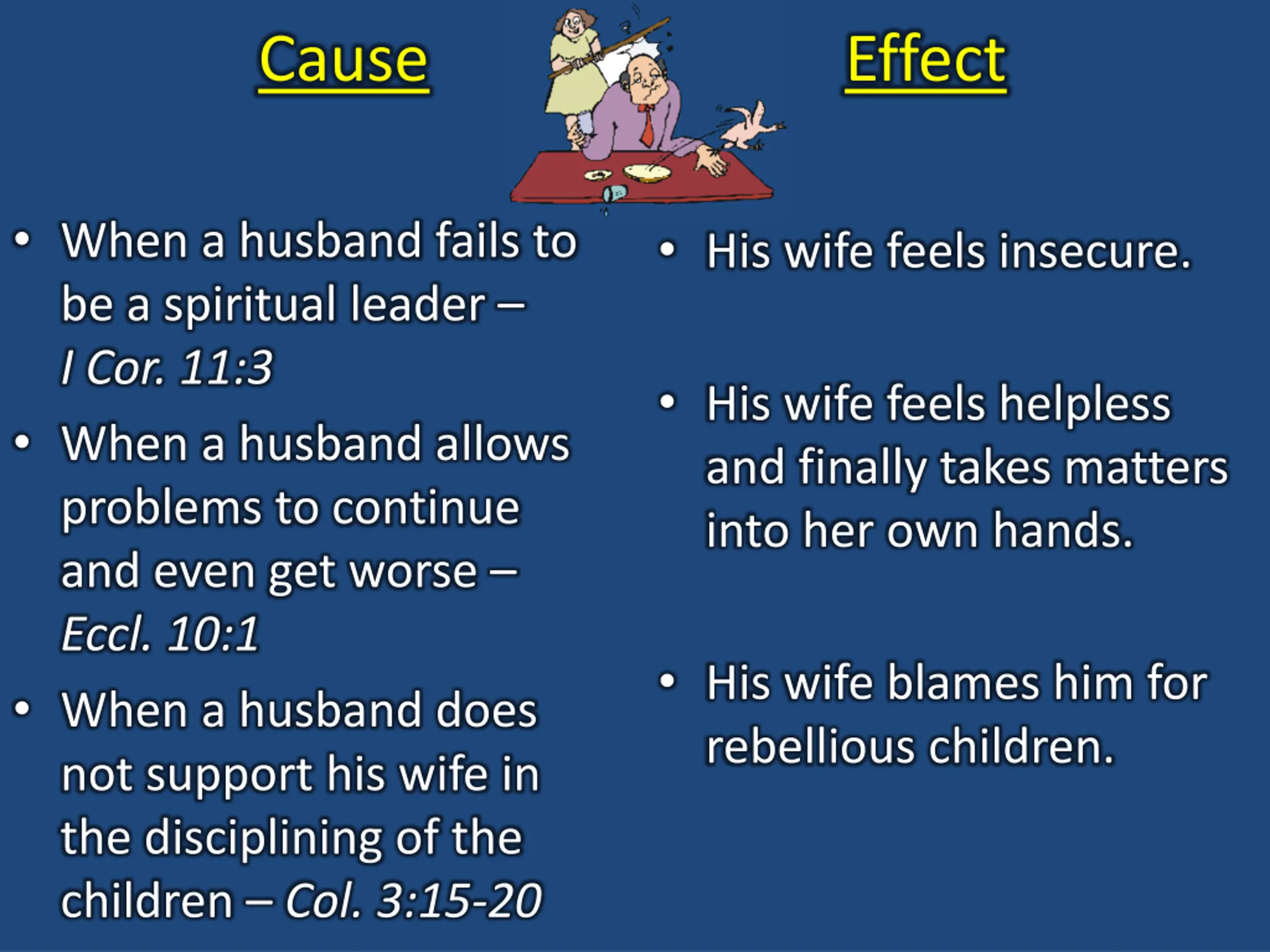 Cause

• When a husband fails to be a spiritual leader – I Cor. 11:3
• When a husband allows problems to continue and even get worse – Eccl. 10:1
• When a husband does not support his wife in the disciplining of the children – Col. 3:15-20

Effect

• His wife feels insecure.
• His wife feels helpless and finally takes matters into her own hands.
• His wife blames him for rebellious children.